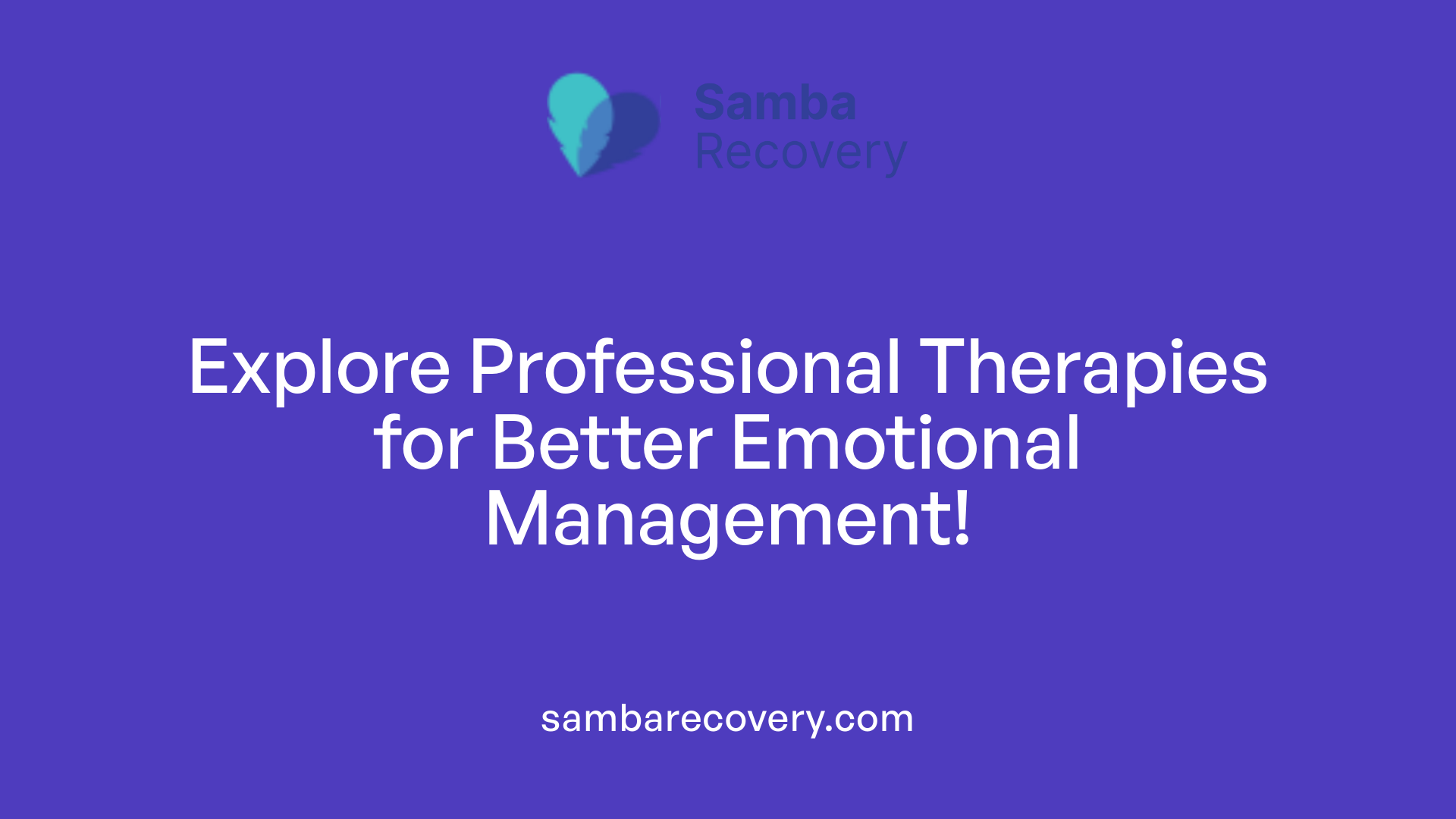 Samba Recovery

Explore Professional Therapies for Better Emotional Management!

sambarecovery.com